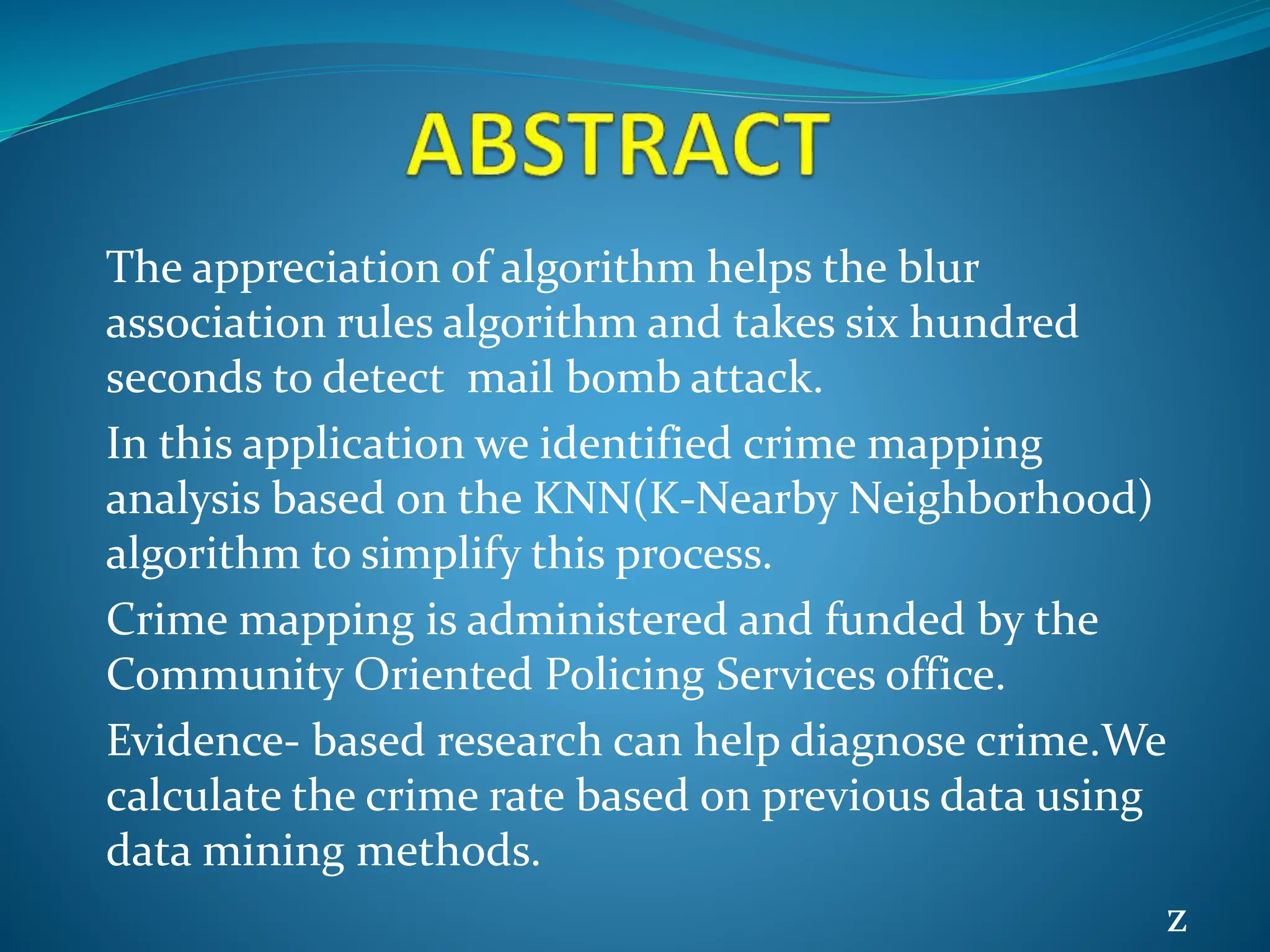 ABSTRACT

The appreciation of algorithm helps the blur association rules algorithm and takes six hundred seconds to detect  mail bomb attack.

In this application we identified crime mapping analysis based on the KNN(K-Nearby Neighborhood) algorithm to simplify this process.

Crime mapping is administered and funded by the Community Oriented Policing Services office.

Evidence- based research can help diagnose crime.We calculate the crime rate based on previous data using data mining methods.

z